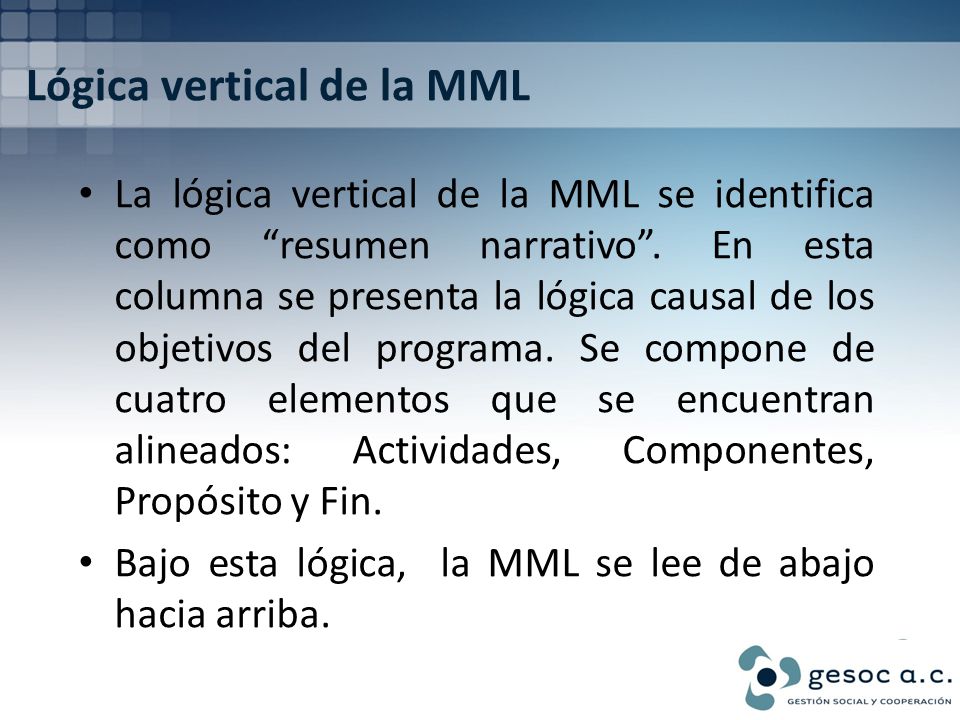 Lógica vertical de la MML

• La lógica vertical de la MML se identifica como “resumen narrativo”. En esta columna se presenta la lógica causal de los objetivos del programa. Se compone de cuatro elementos que se encuentran alineados: Actividades, Componentes, Propósito y Fin.

• Bajo esta lógica, la MML se lee de abajo hacia arriba.

gesoc a.c.
GESTIÓN SOCIAL Y COOPERACIÓN